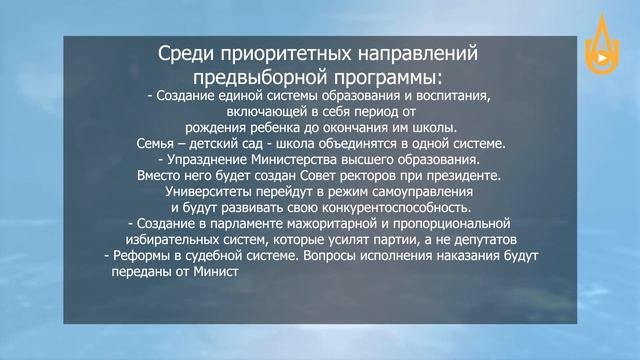 Среди приоритетных направлений предвыборной программы:

- Создание единой системы образования и воспитания, включающей в себя период от рождения ребенка до окончания им школы.
Семья – детский сад - школа объединятся в одной системе.
- Упразднение Министерства высшего образования.
Вместо него будет создан Совет ректоров при президенте.
Университеты перейдут в режим самоуправления и будут развивать свою конкурентоспособность.
- Создание в парламенте мажоритарной и пропорциональной избирательных систем, которые усилят партии, а не депутатов
- Реформы в судебной системе. Вопросы исполнения наказания будут переданы от Минист